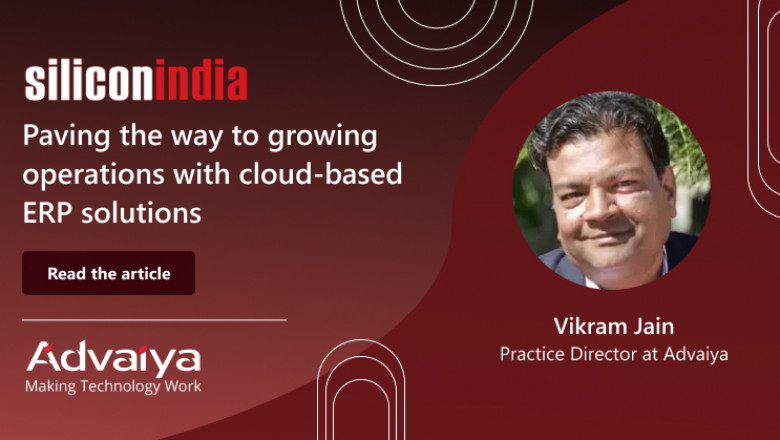 siliconindia

Paving the way to growing operations with cloud-based ERP solutions

Read the article

Advaiya
Making Technology Work

Vikram Jain
Practice Director at Advaiya